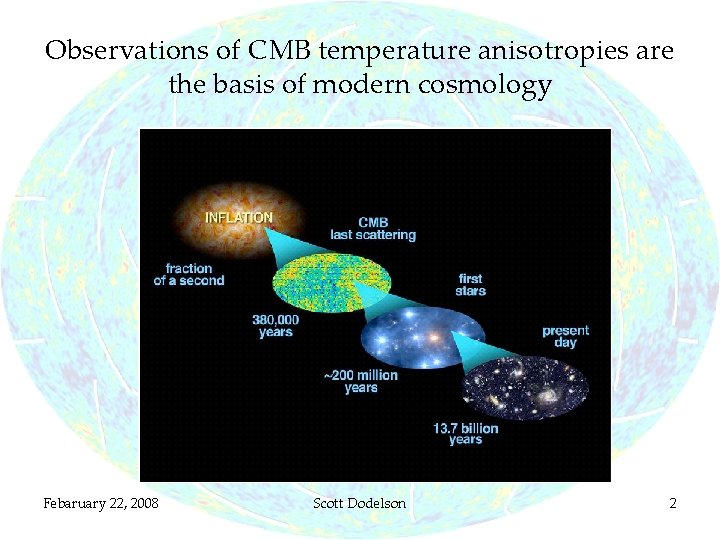 Observations of CMB temperature anisotropies are the basis of modern cosmology

INFLATION

fraction of a second

CMB last scattering

380,000 years

first stars

~200 million years

present day

13.7 billion years

Febaruary 22, 2008

Scott Dodelson

2